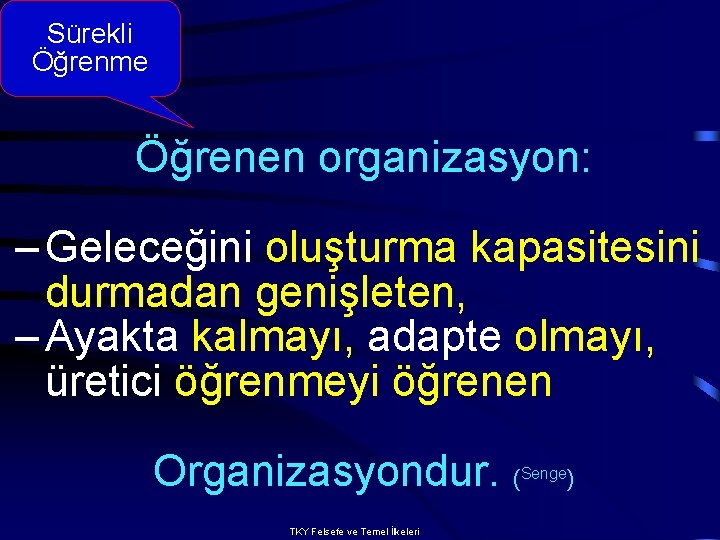 Sürekli Öğrenme

Öğrenen organizasyon:

– Geleceğini oluşturma kapasitesini durmadan genişleten,
– Ayakta kalmayı, adapte olmayı, üretici öğrenmeyi öğrenen

Organizasyondur. (Senge)

TKY Felsefe ve Temel İlkeleri